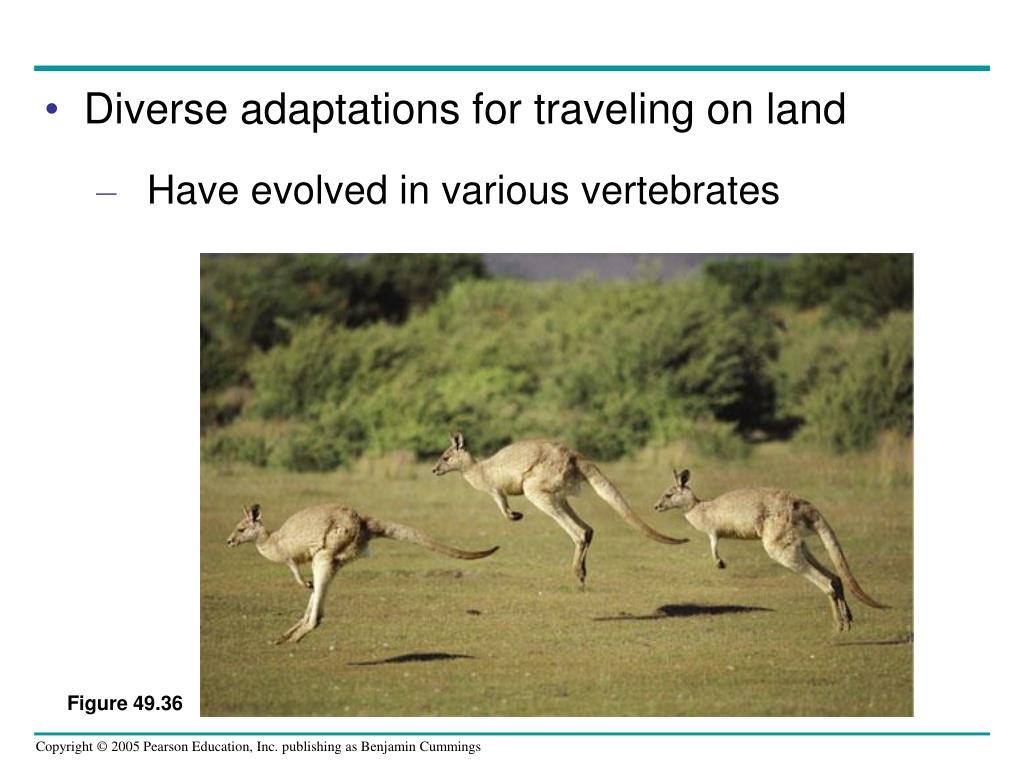 • Diverse adaptations for traveling on land

– Have evolved in various vertebrates

Figure 49.36

Copyright © 2005 Pearson Education, Inc. publishing as Benjamin Cummings